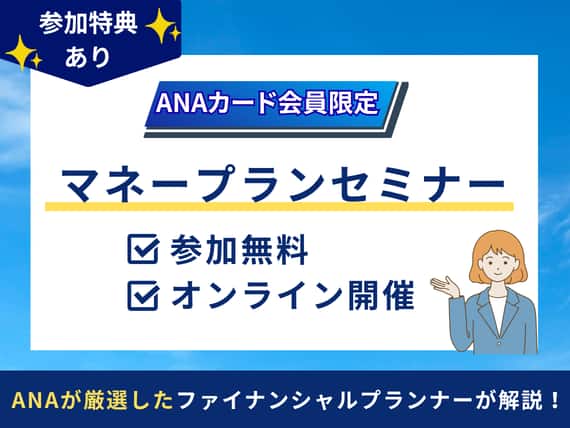 参加特典
あり

ANAカード会員限定

マネープランセミナー

参加無料
オンライン開催

ANAが厳選したファイナンシャルプランナーが解説！